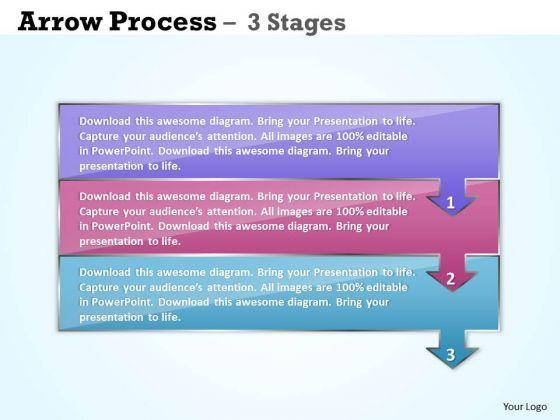 Arrow Process – 3 Stages

Download this awesome diagram. Bring your Presentation to life. Capture your audience's attention. All images are 100% editable in PowerPoint. Download this awesome diagram. Bring your presentation to life.

1

Download this awesome diagram. Bring your Presentation to life. Capture your audience's attention. All images are 100% editable in PowerPoint. Download this awesome diagram. Bring your presentation to life.

2

Download this awesome diagram. Bring your Presentation to life. Capture your audience's attention. All images are 100% editable in PowerPoint. Download this awesome diagram. Bring your presentation to life.

3

Your Logo